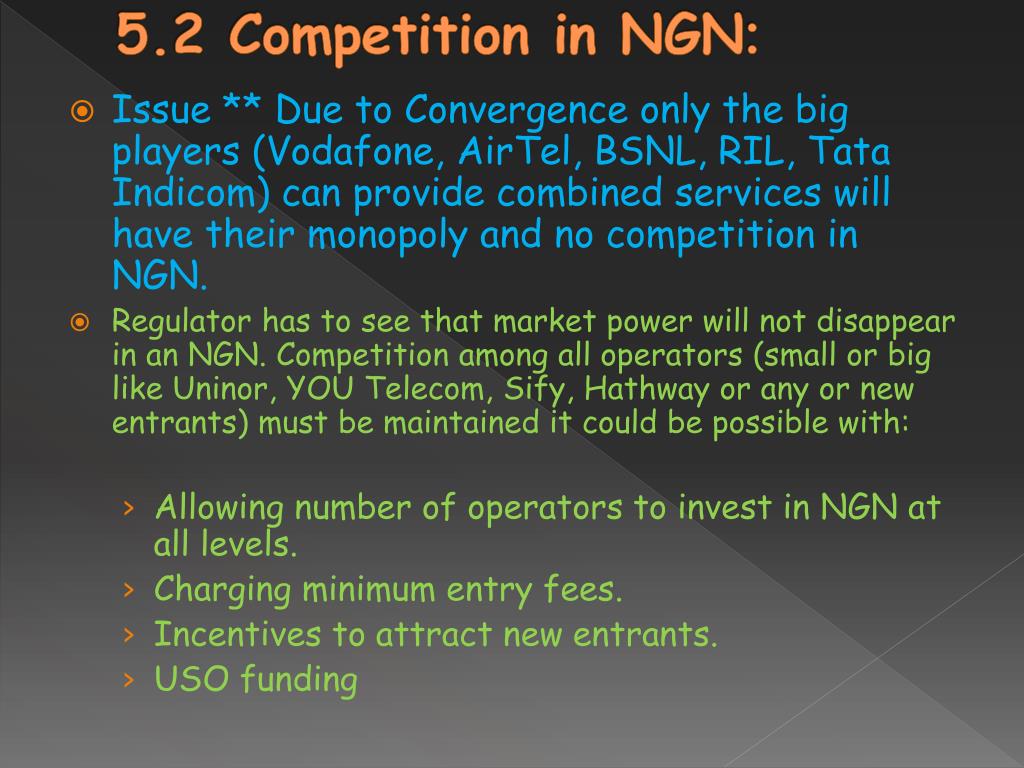 5.2 Competition in NGN:

Issue ** Due to Convergence only the big players (Vodafone, AirTel, BSNL, RIL, Tata Indicom) can provide combined services will have their monopoly and no competition in NGN.

Regulator has to see that market power will not disappear in an NGN. Competition among all operators (small or big like Uninor, YOU Telecom, Sify, Hathway or any or new entrants) must be maintained it could be possible with:

› Allowing number of operators to invest in NGN at all levels.
› Charging minimum entry fees.
› Incentives to attract new entrants.
› USO funding